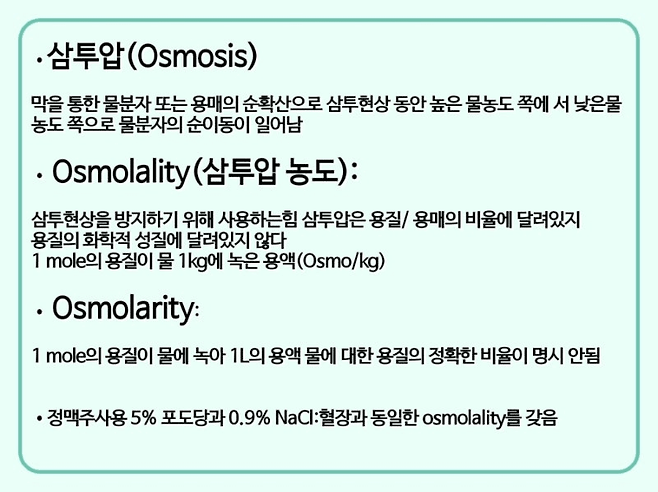 • 삼투압(Osmosis)

막을 통한 물분자 또는 용매의 순확산으로 삼투현상 동안 높은 물농도 쪽에 서 낮은물 농도 쪽으로 물분자의 순이동이 일어남

• Osmolality(삼투압 농도):

삼투현상을 방지하기 위해 사용하는힘 삼투압은 용질/ 용매의 비율에 달려있지 용질의 화학적 성질에 달려있지 않다
1 mole의 용질이 물 1kg에 녹은 용액(Osmo/kg)

• Osmolarity:

1 mole의 용질이 물에 녹아 1L의 용액 물에 대한 용질의 정확한 비율이 명시 안됨

• 정맥주사용 5% 포도당과 0.9% NaCl:혈장과 동일한 osmolality를 갖음